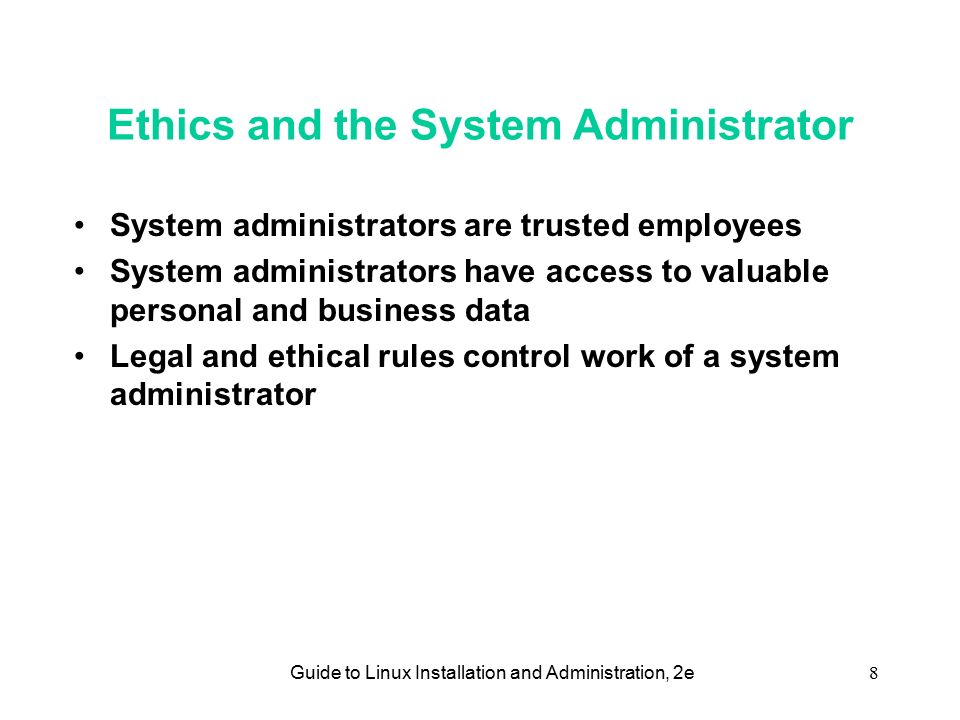 Ethics and the System Administrator

• System administrators are trusted employees
• System administrators have access to valuable personal and business data
• Legal and ethical rules control work of a system administrator

Guide to Linux Installation and Administration, 2e

8